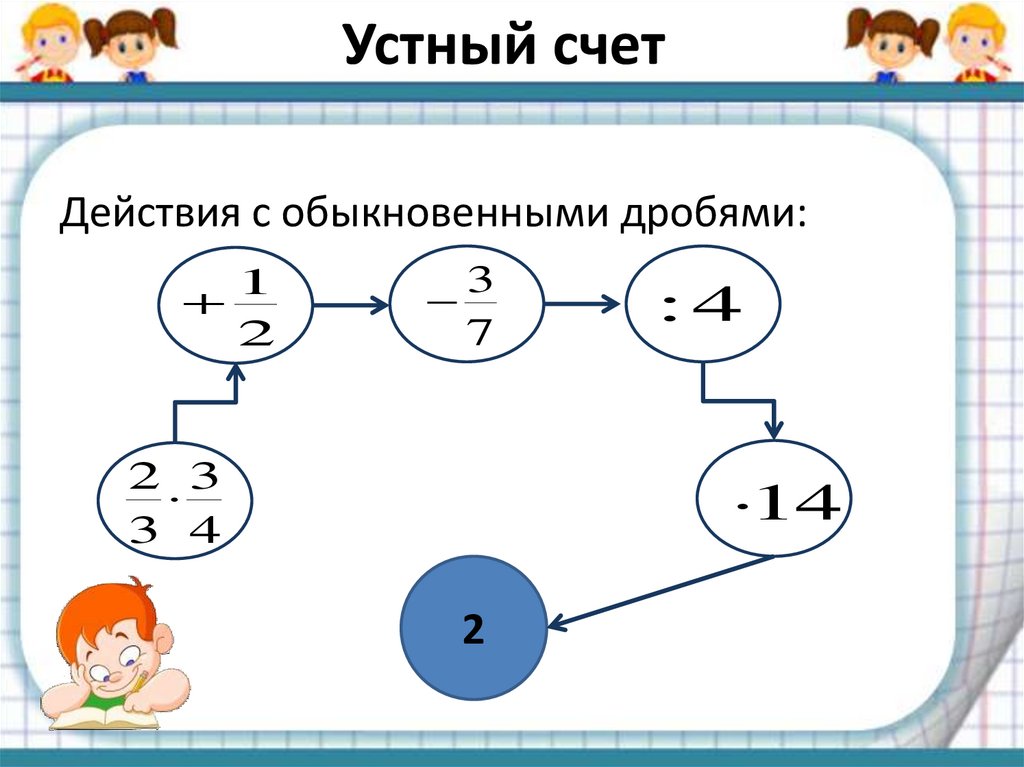 Устный счет

Действия с обыкновенными дробями:

$\frac{2}{3} \cdot \frac{3}{4}$

$+\frac{1}{2}$

$-\frac{3}{7}$

$:4$

$\cdot 14$

2